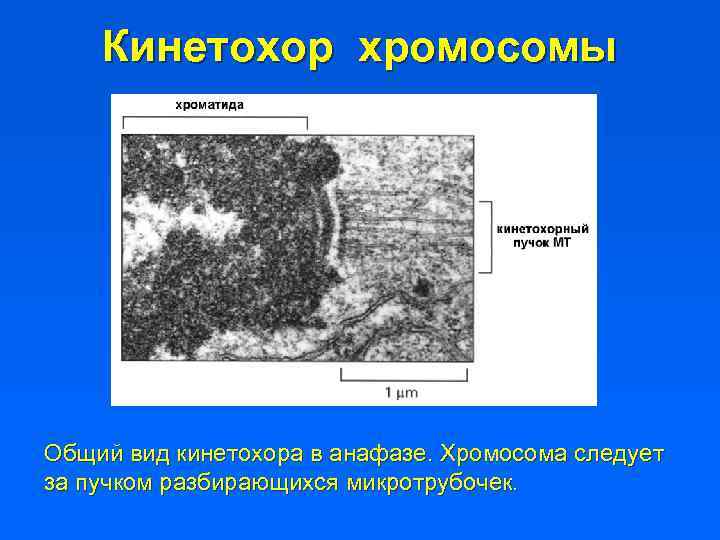 Кинетохор хромосомы

хроматида

кинетохорный пучок МТ

1 μm

Общий вид кинетохора в анафазе. Хромосома следует за пучком разбирающихся микротрубочек.